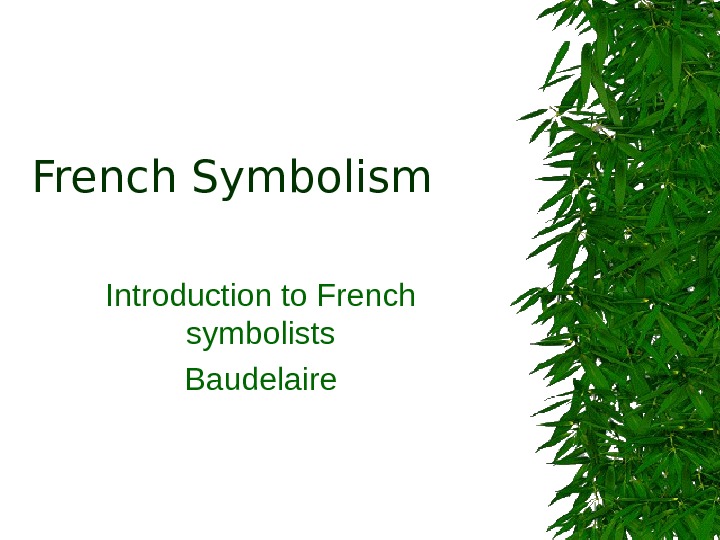 French Symbolism

Introduction to French symbolists

Baudelaire